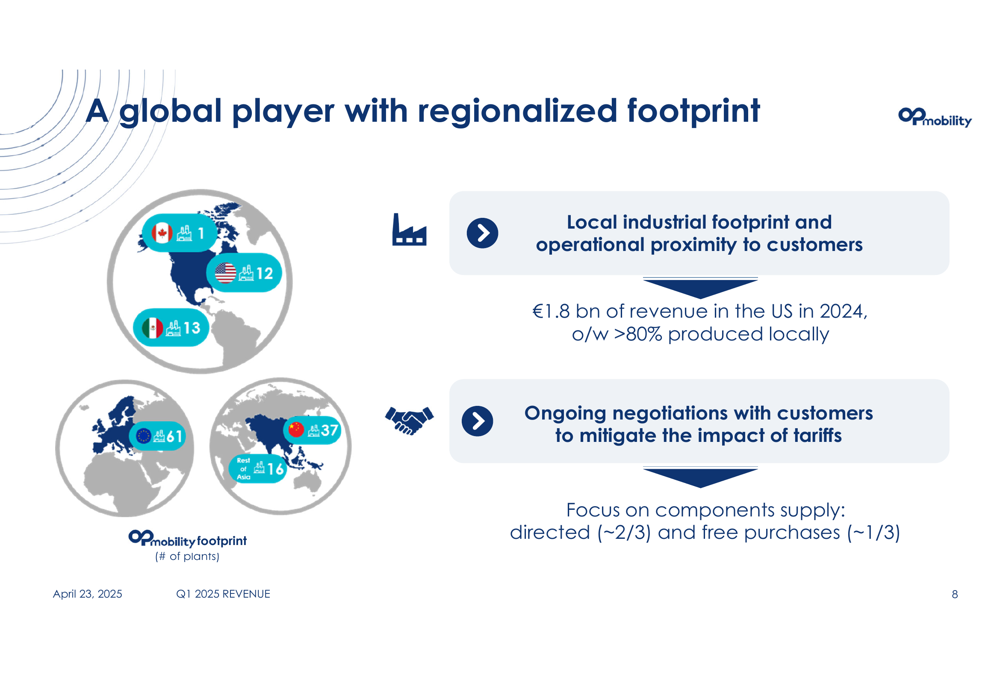 A global player with regionalized footprint

OPmobility

1

12

13

61

37

Rest of Asia 16

OPmobility footprint
(# of plants)

Local industrial footprint and operational proximity to customers

€1.8 bn of revenue in the US in 2024, o/w >80% produced locally

Ongoing negotiations with customers to mitigate the impact of tariffs

Focus on components supply: directed (~2/3) and free purchases (~1/3)

April 23, 2025 Q1 2025 REVENUE 8